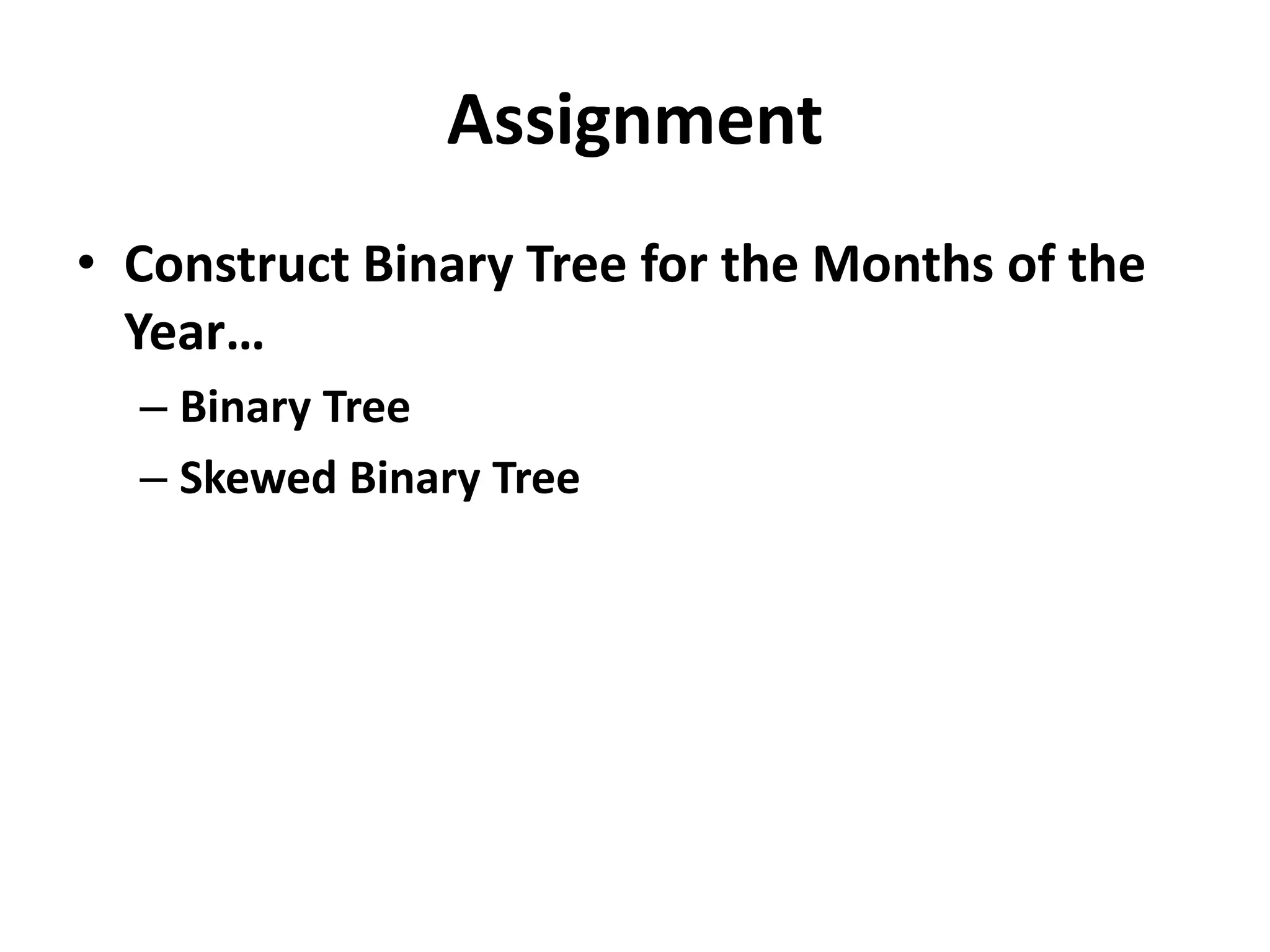 Assignment

• Construct Binary Tree for the Months of the Year…
– Binary Tree
– Skewed Binary Tree